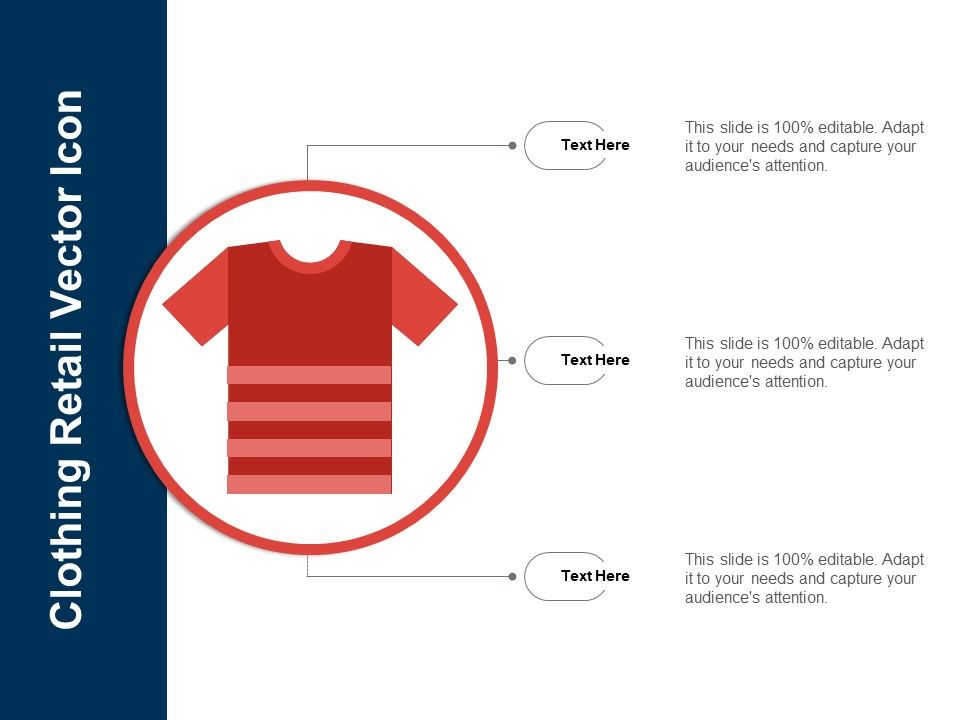 Clothing Retail Vector Icon

Text Here

This slide is 100% editable. Adapt it to your needs and capture your audience's attention.

Text Here

This slide is 100% editable. Adapt it to your needs and capture your audience's attention.

Text Here

This slide is 100% editable. Adapt it to your needs and capture your audience's attention.